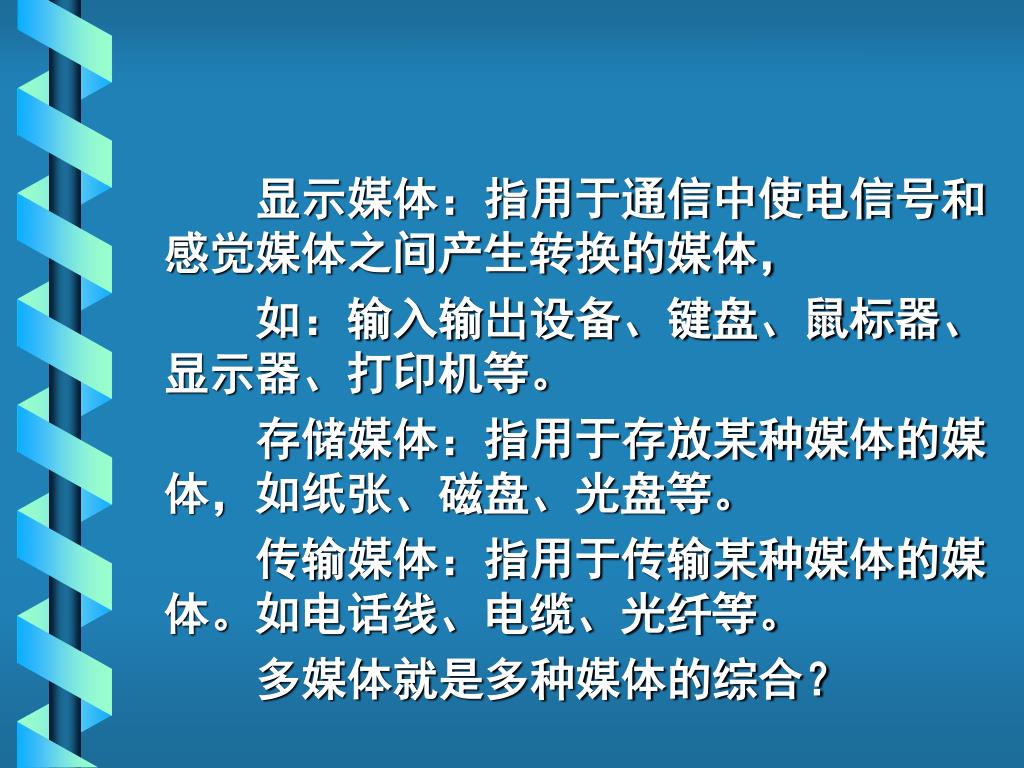 显示媒体：指用于通信中使电信号和感觉媒体之间产生转换的媒体，

如：输入输出设备、键盘、鼠标器、显示器、打印机等。

存储媒体：指用于存放某种媒体的媒体，如纸张、磁盘、光盘等。

传输媒体：指用于传输某种媒体的媒体。如电话线、电缆、光纤等。

多媒体就是多种媒体的综合？